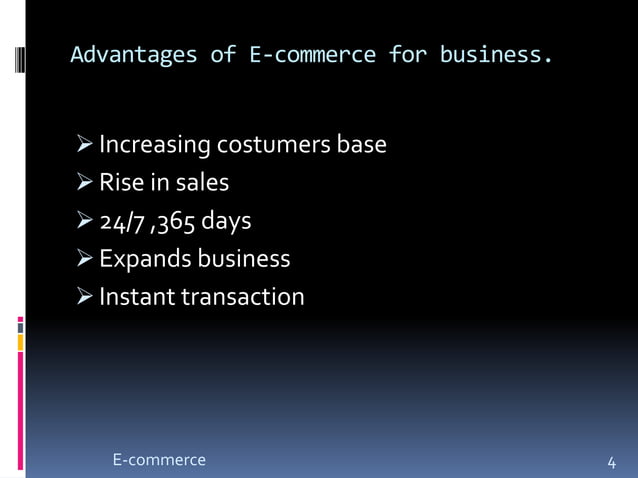 Advantages of E-commerce for business.

➢ Increasing costumers base
➢ Rise in sales
➢ 24/7 ,365 days
➢ Expands business
➢ Instant transaction

E-commerce

4